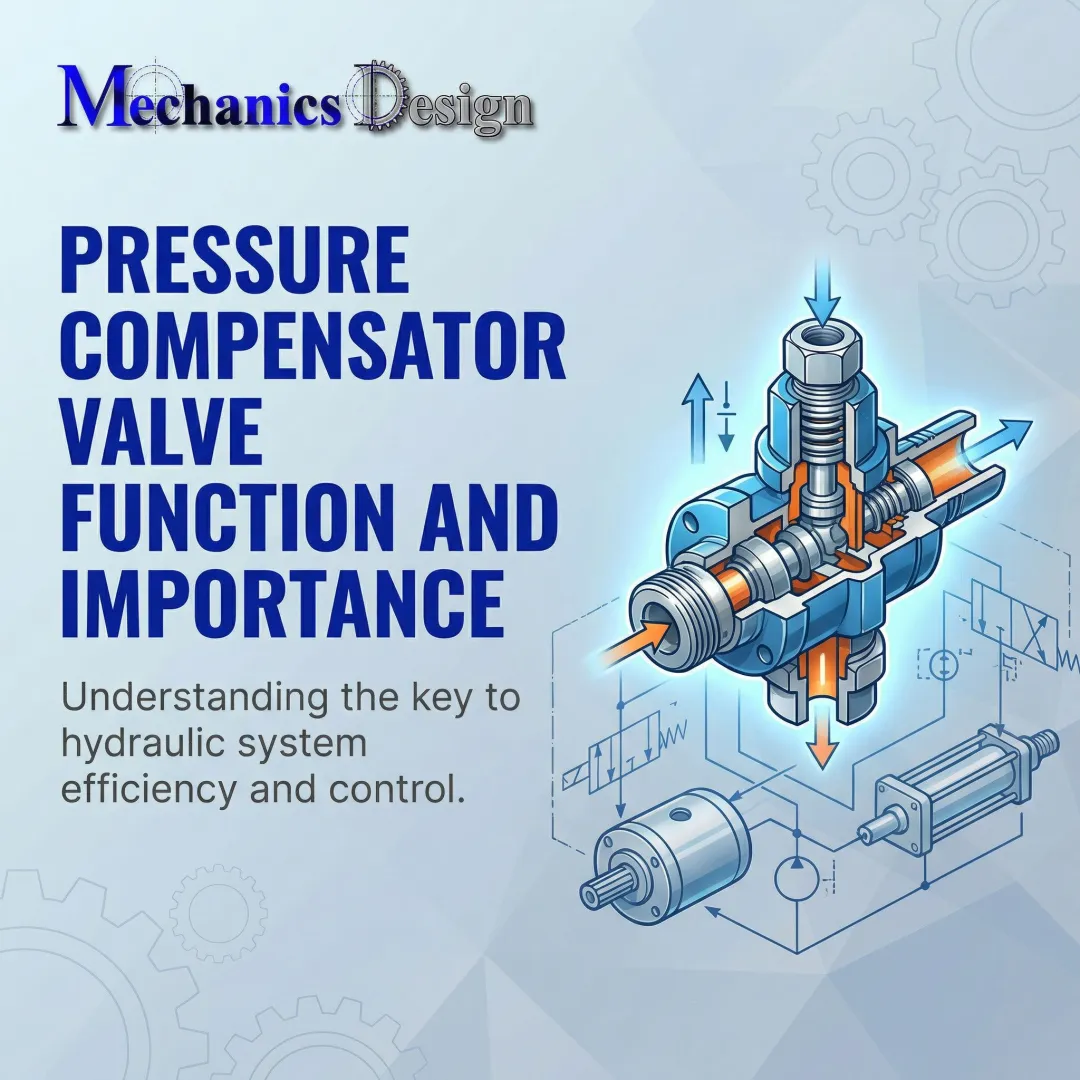 Mechanics Design

PRESSURE COMPENSATOR VALVE FUNCTION AND IMPORTANCE

Understanding the key to hydraulic system efficiency and control.